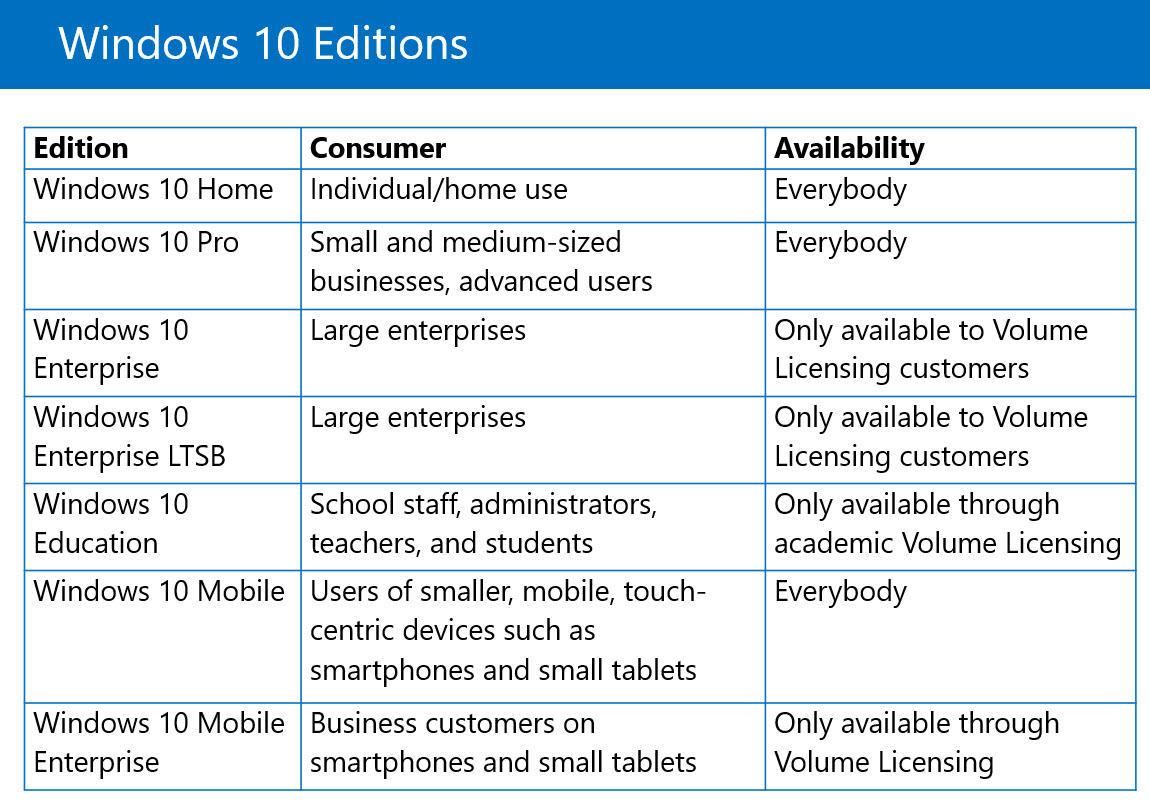 Windows 10 Editions

| Edition | Consumer | Availability |
|---|---|---|
| Windows 10 Home | Individual/home use | Everybody |
| Windows 10 Pro | Small and medium-sized businesses, advanced users | Everybody |
| Windows 10 Enterprise | Large enterprises | Only available to Volume Licensing customers |
| Windows 10 Enterprise LTSB | Large enterprises | Only available to Volume Licensing customers |
| Windows 10 Education | School staff, administrators, teachers, and students | Only available through academic Volume Licensing |
| Windows 10 Mobile | Users of smaller, mobile, touch-centric devices such as smartphones and small tablets | Everybody |
| Windows 10 Mobile Enterprise | Business customers on smartphones and small tablets | Only available through Volume Licensing |